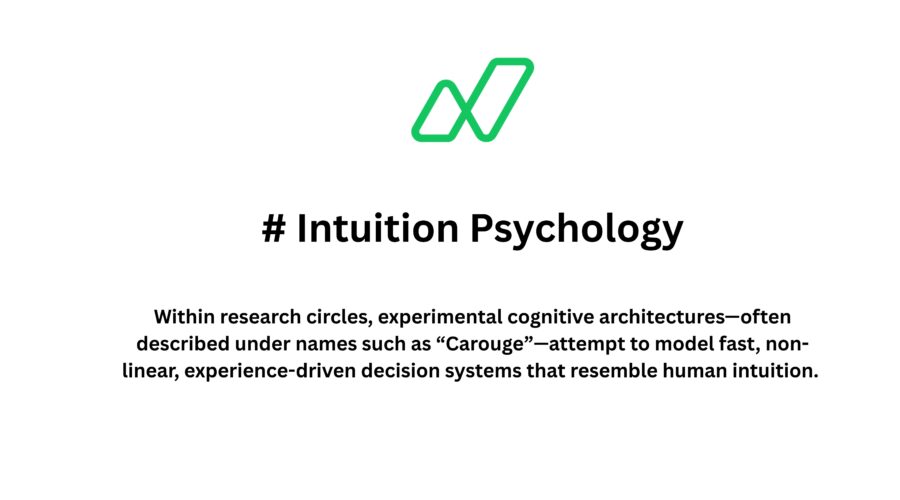 # Intuition Psychology

Within research circles, experimental cognitive architectures—often described under names such as “Carouge”—attempt to model fast, non-linear, experience-driven decision systems that resemble human intuition.